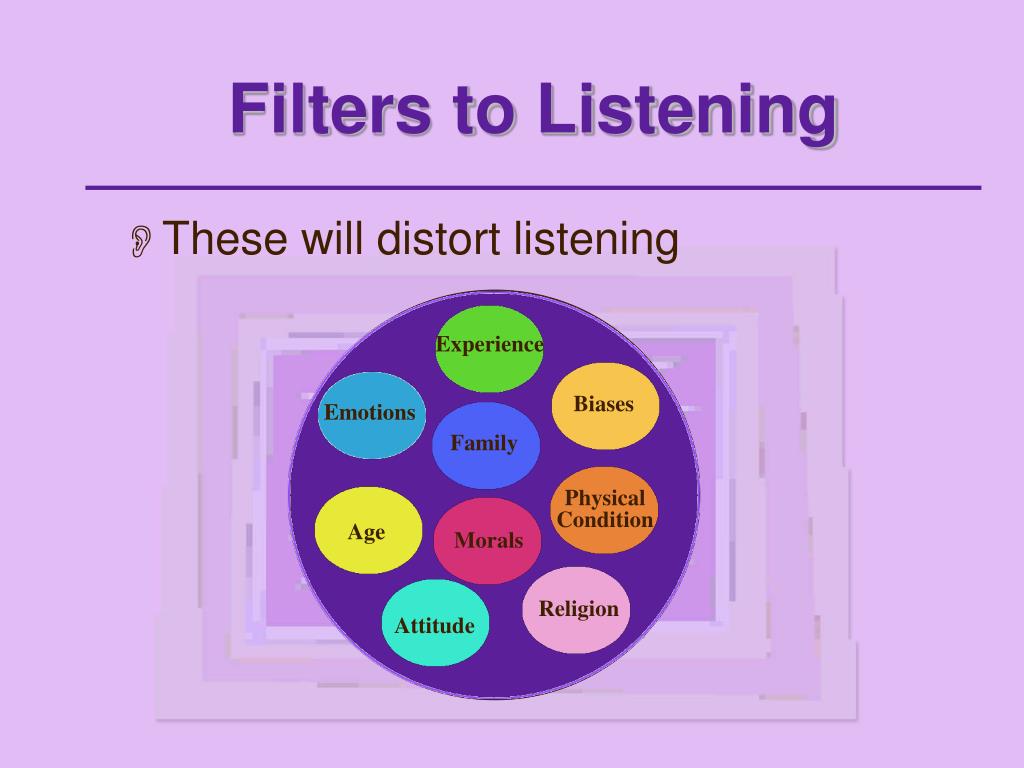 Filters to Listening

These will distort listening

Experience
Emotions
Biases
Family
Physical Condition
Age
Morals
Religion
Attitude